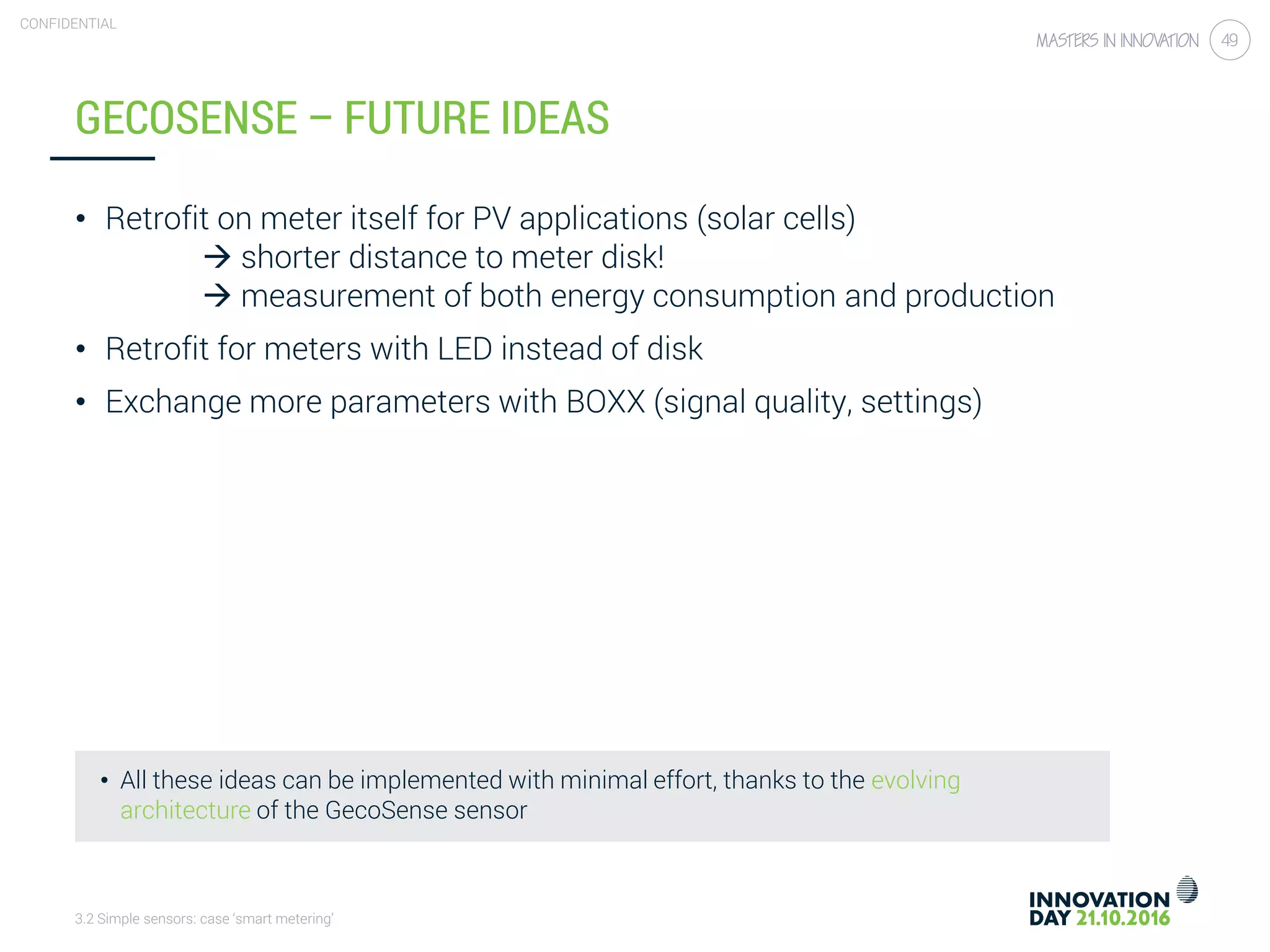 CONFIDENTIAL

MASTERS IN INNOVATION 49

GECOSENSE – FUTURE IDEAS

• Retrofit on meter itself for PV applications (solar cells)
→ shorter distance to meter disk!
→ measurement of both energy consumption and production

• Retrofit for meters with LED instead of disk

• Exchange more parameters with BOXX (signal quality, settings)

• All these ideas can be implemented with minimal effort, thanks to the evolving architecture of the GecoSense sensor

3.2 Simple sensors: case 'smart metering'

INNOVATION DAY 21.10.2016